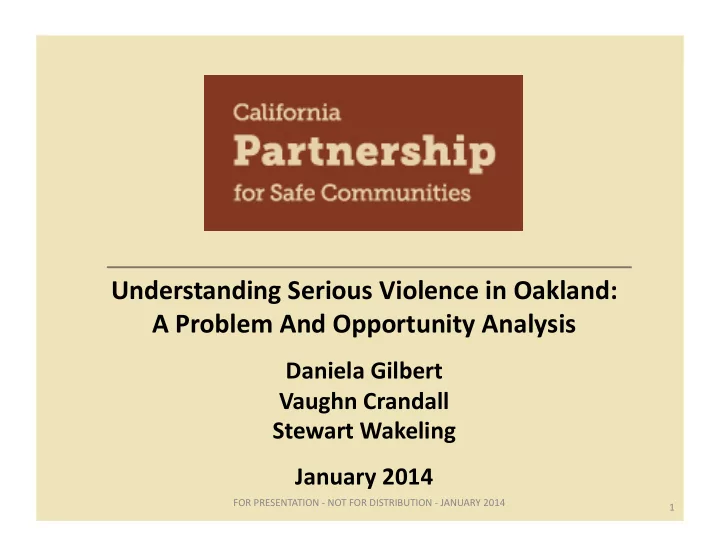 California
Partnership
for Safe Communities

Understanding Serious Violence in Oakland: A Problem And Opportunity Analysis

Daniela Gilbert
Vaughn Crandall
Stewart Wakeling

January 2014

FOR PRESENTATION - NOT FOR DISTRIBUTION - JANUARY 2014

1